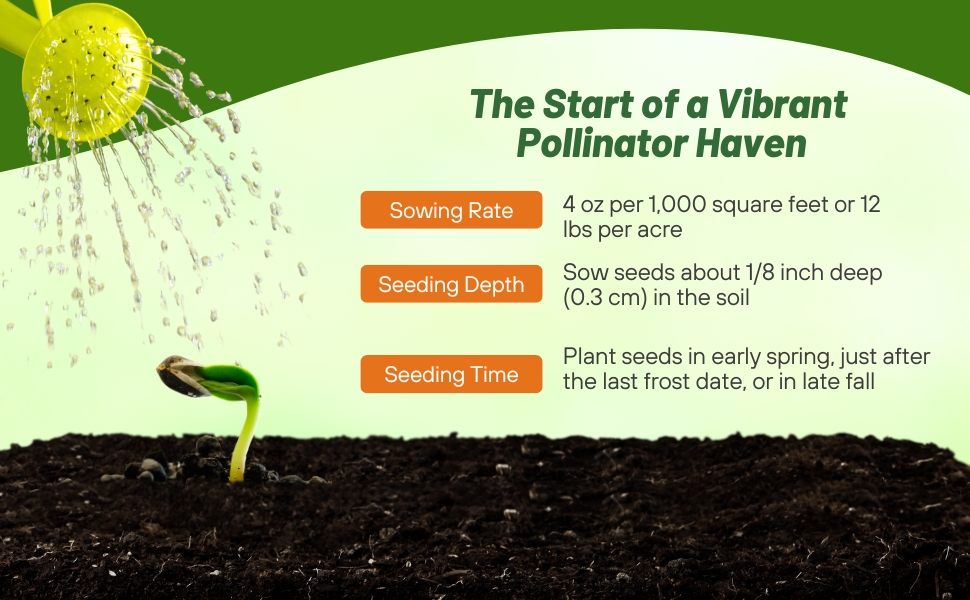 The Start of a Vibrant Pollinator Haven

Sowing Rate
4 oz per 1,000 square feet or 12 lbs per acre

Seeding Depth
Sow seeds about 1/8 inch deep (0.3 cm) in the soil

Seeding Time
Plant seeds in early spring, just after the last frost date, or in late fall